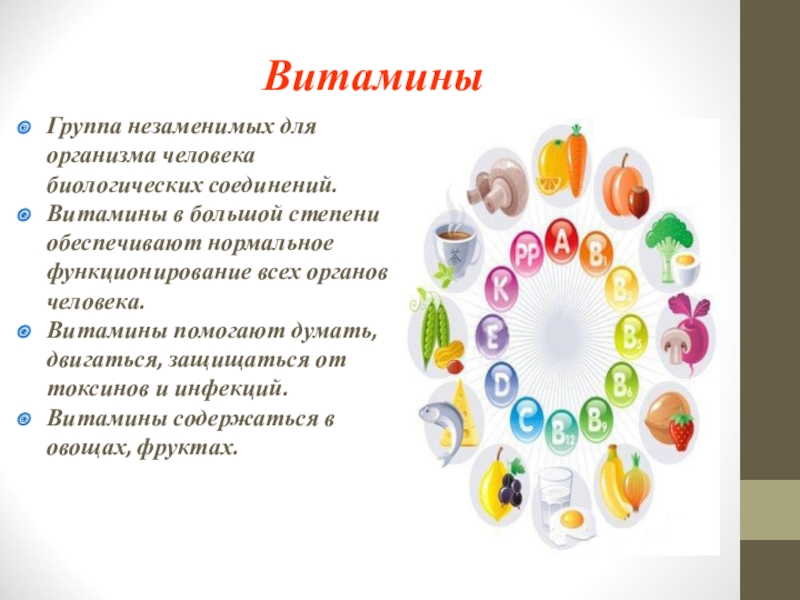 Витамины

Группа незаменимых для организма человека биологических соединений.
Витамины в большой степени обеспечивают нормальное функционирование всех органов человека.
Витамины помогают думать, двигаться, защищаться от токсинов и инфекций.
Витамины содержаться в овощах, фруктах.

A
$B_1$
$B_2$
$B_5$
$B_6$
$B_9$
$B_{12}$
C
D
E
K
PP